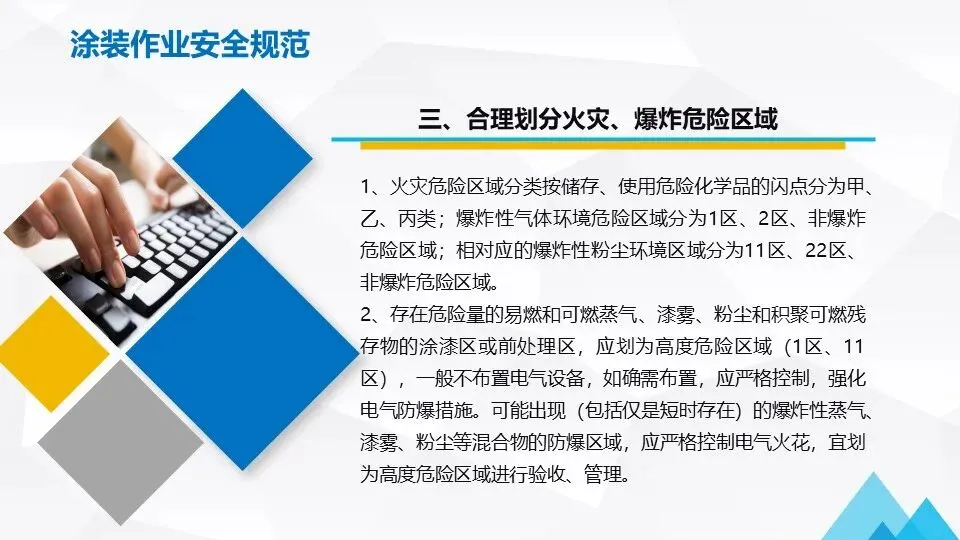 涂装作业安全规范

三、合理划分火灾、爆炸危险区域

1、火灾危险区域分类按储存、使用危险化学品的闪点分为甲、乙、丙类；爆炸性气体环境危险区域分为1区、2区、非爆炸危险区域；相对应的爆炸性粉尘环境区域分为11区、22区、非爆炸危险区域。
2、存在危险量的易燃和可燃蒸气、漆雾、粉尘和积聚可燃残存物的涂漆区或前处理区，应划为高度危险区域（1区、11区），一般不布置电气设备，如确需布置，应严格控制，强化电气防爆措施。可能出现（包括仅是短时存在）的爆炸性蒸气、漆雾、粉尘等混合物的防爆区域，应严格控制电气火花，宜划为高度危险区域进行验收、管理。